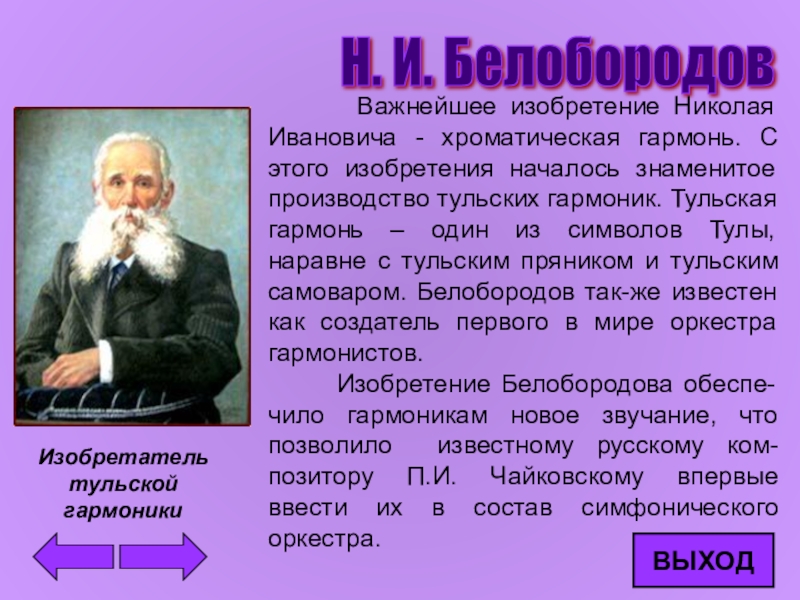 Н. И. Белобородов

Важнейшее изобретение Николая Ивановича - хроматическая гармонь. С этого изобретения началось знаменитое производство тульских гармоник. Тульская гармонь – один из символов Тулы, наравне с тульским пряником и тульским самоваром. Белобородов так-же известен как создатель первого в мире оркестра гармонистов.

Изобретение Белобородова обеспечило гармоникам новое звучание, что позволило известному русскому композитору П.И. Чайковскому впервые ввести их в состав симфонического оркестра.

Изобретатель тульской гармоники

ВЫХОД